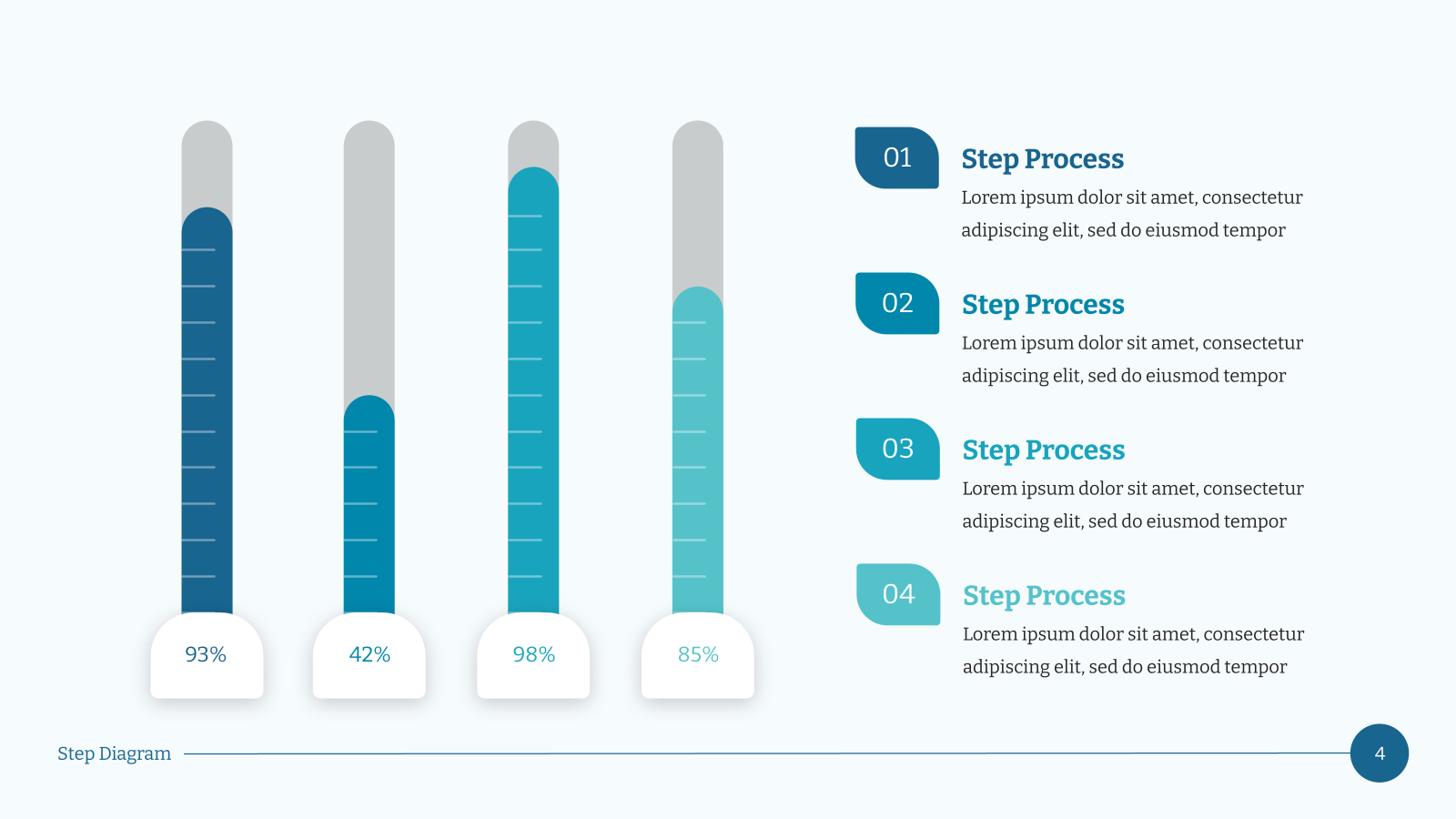 93%

42%

98%

85%

01

Step Process

Lorem ipsum dolor sit amet, consectetur adipiscing elit, sed do eiusmod tempor

02

Step Process

Lorem ipsum dolor sit amet, consectetur adipiscing elit, sed do eiusmod tempor

03

Step Process

Lorem ipsum dolor sit amet, consectetur adipiscing elit, sed do eiusmod tempor

04

Step Process

Lorem ipsum dolor sit amet, consectetur adipiscing elit, sed do eiusmod tempor

Step Diagram

4